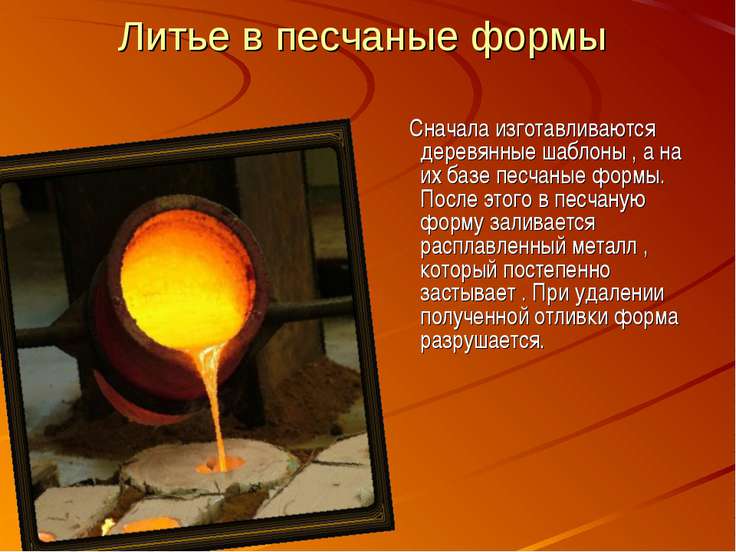 Литье в песчаные формы

Сначала изготавливаются деревянные шаблоны , а на их базе песчаные формы. После этого в песчаную форму заливается расплавленный металл , который постепенно застывает . При удалении полученной отливки форма разрушается.